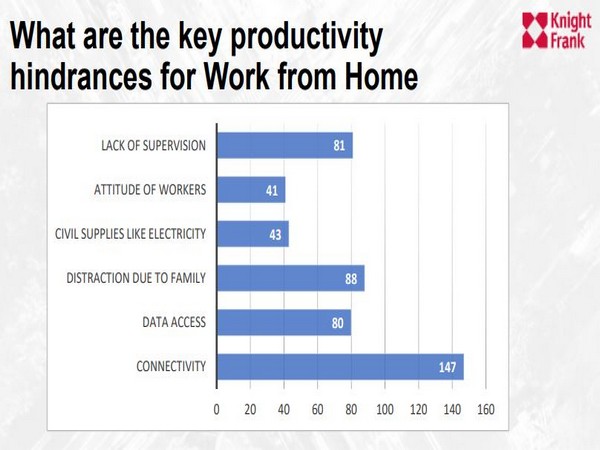 What are the key productivity hindrances for Work from Home

Knight Frank

LACK OF SUPERVISION 81
ATTITUDE OF WORKERS 41
CIVIL SUPPLIES LIKE ELECTRICITY 43
DISTRACTION DUE TO FAMILY 88
DATA ACCESS 80
CONNECTIVITY 147

0 20 40 60 80 100 120 140 160